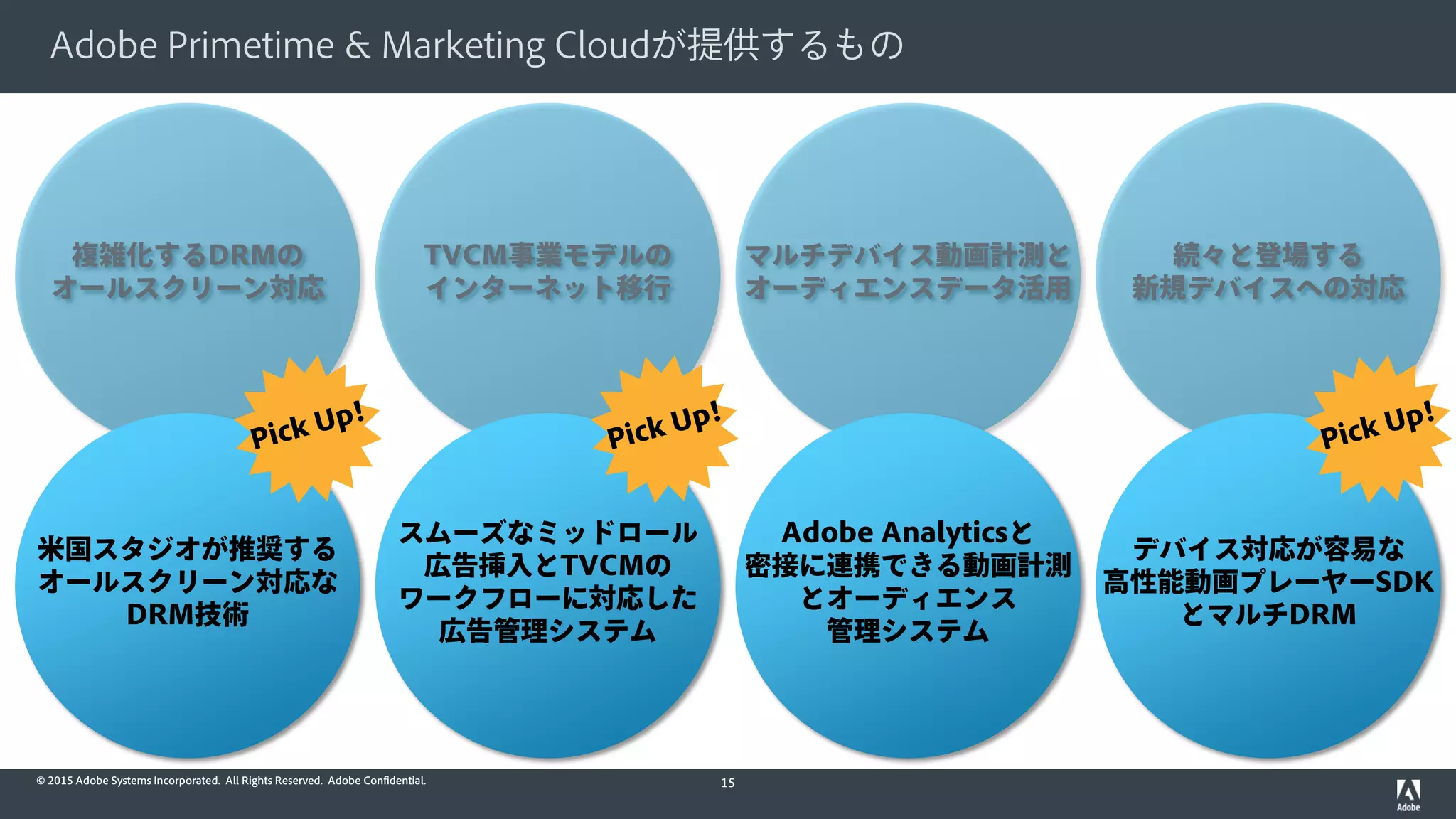 Adobe Primetime & Marketing Cloudが提供するもの

複雑化するDRMの
オールスクリーン対応

TVCM事業モデルの
インターネット移行

マルチデバイス動画計測と
オーディエンスデータ活用

続々と登場する
新規デバイスへの対応

Pick Up!

Pick Up!

Pick Up!

米国スタジオが推奨する
オールスクリーン対応な
DRM技術

スムーズなミッドロール
広告挿入とTVCMの
ワークフローに対応した
広告管理システム

Adobe Analyticsと
密接に連携できる動画計測
とオーディエンス
管理システム

デバイス対応が容易な
高性能動画プレーヤーSDK
とマルチDRM

© 2015 Adobe Systems Incorporated. All Rights Reserved. Adobe Confidential.

15

Adobe